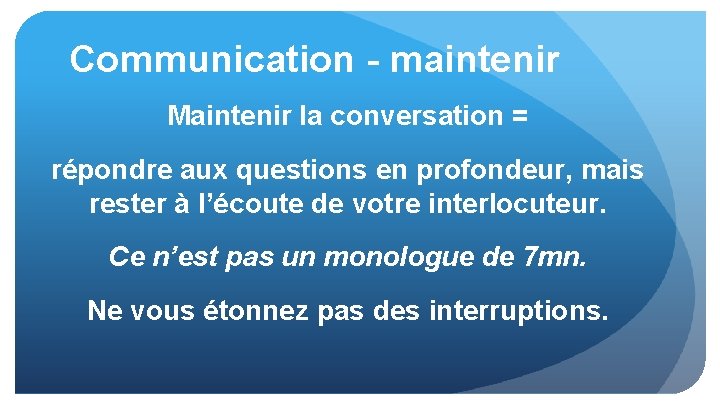 Communication - maintenir

Maintenir la conversation =

répondre aux questions en profondeur, mais rester à l’écoute de votre interlocuteur.

Ce n’est pas un monologue de 7mn.

Ne vous étonnez pas des interruptions.